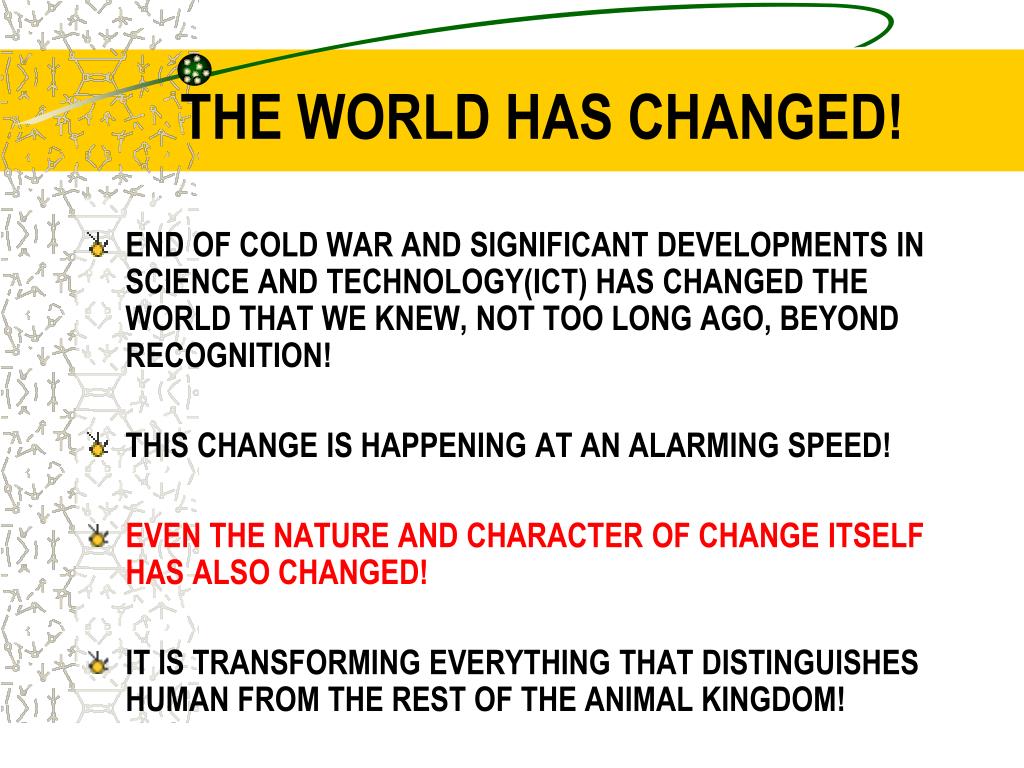 THE WORLD HAS CHANGED!

END OF COLD WAR AND SIGNIFICANT DEVELOPMENTS IN SCIENCE AND TECHNOLOGY(ICT) HAS CHANGED THE WORLD THAT WE KNEW, NOT TOO LONG AGO, BEYOND RECOGNITION!

THIS CHANGE IS HAPPENING AT AN ALARMING SPEED!

EVEN THE NATURE AND CHARACTER OF CHANGE ITSELF HAS ALSO CHANGED!

IT IS TRANSFORMING EVERYTHING THAT DISTINGUISHES HUMAN FROM THE REST OF THE ANIMAL KINGDOM!